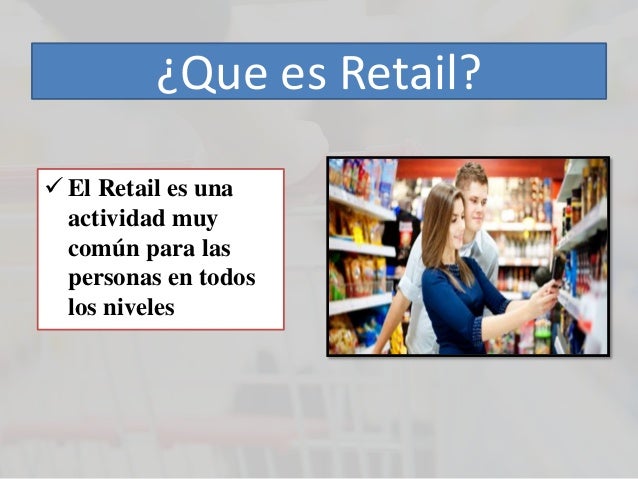 ¿Que es Retail?

✓ El Retail es una actividad muy común para las personas en todos los niveles